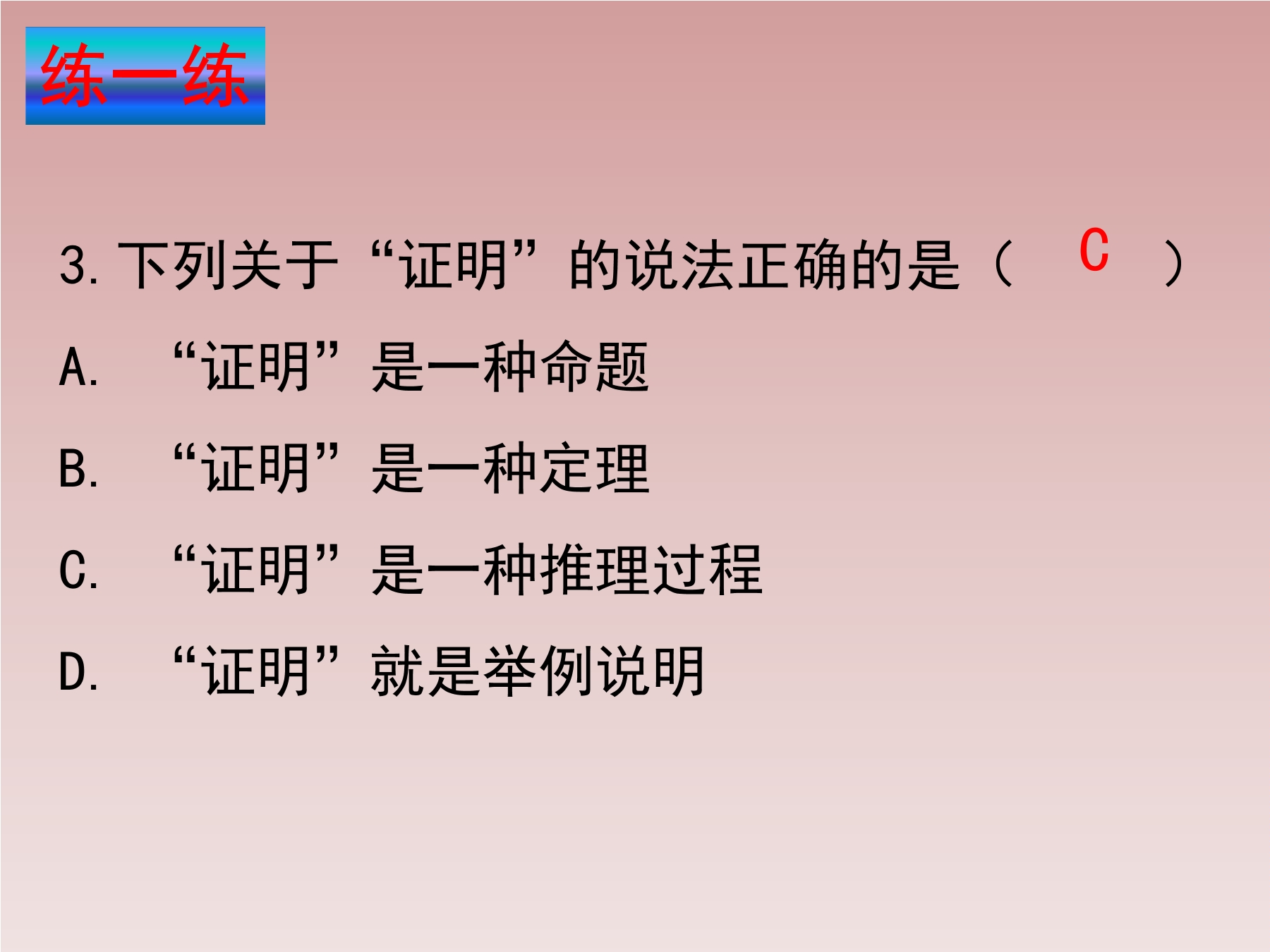 练一练

3.下列关于“证明”的说法正确的是（ C ）

A. “证明”是一种命题

B. “证明”是一种定理

C. “证明”是一种推理过程

D. “证明”就是举例说明